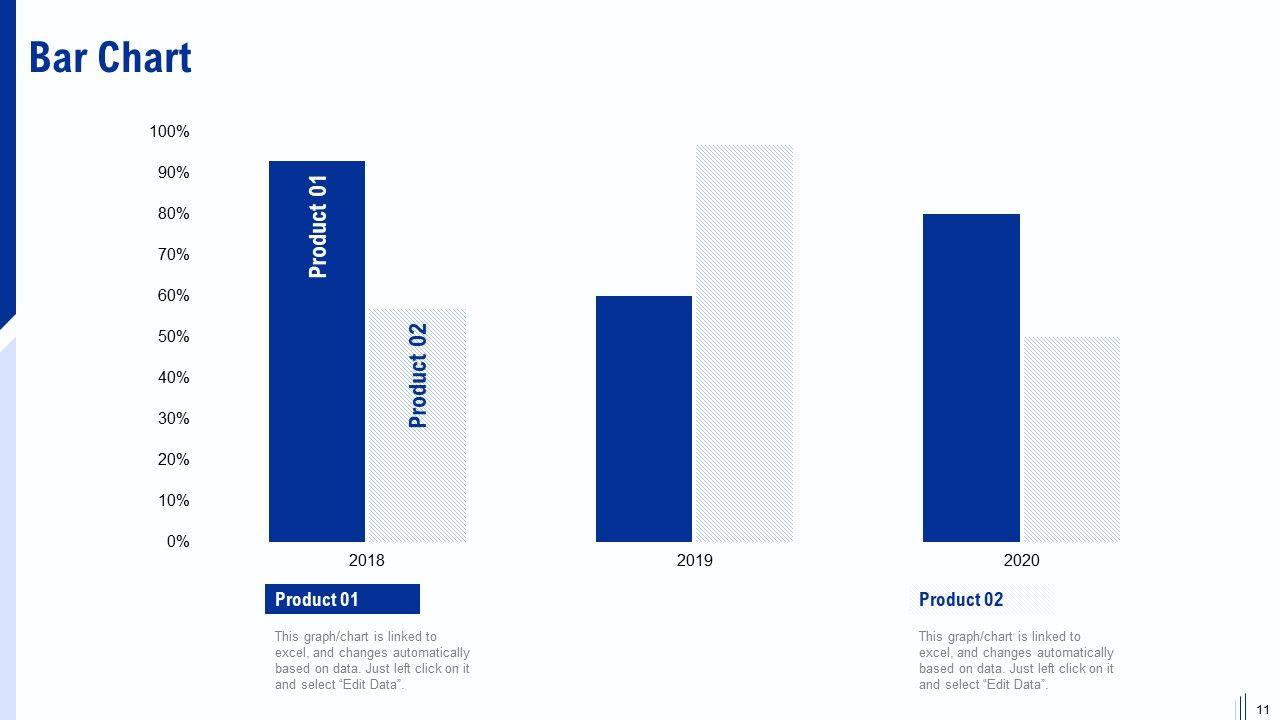 Bar Chart

100%
90%
80%
70%
60%
50%
40%
30%
20%
10%
0%

Product 01
Product 02

2018
2019
2020

Product 01
This graph/chart is linked to excel, and changes automatically based on data. Just left click on it and select "Edit Data".

Product 02
This graph/chart is linked to excel, and changes automatically based on data. Just left click on it and select "Edit Data".

11